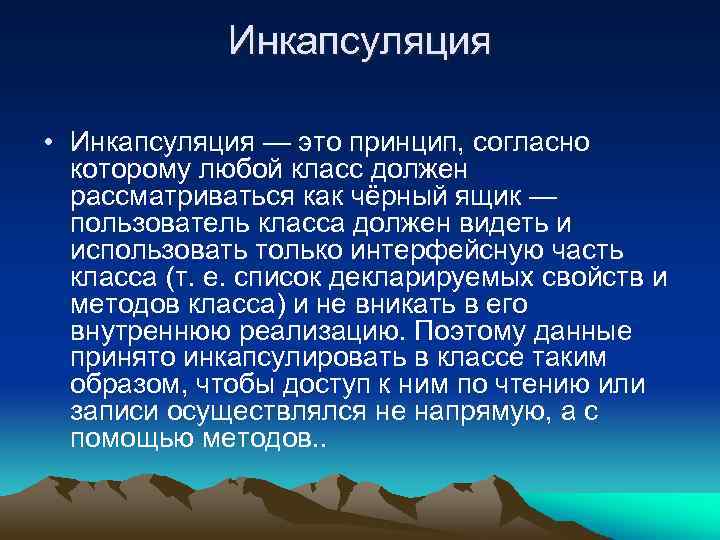 Инкапсуляция

• Инкапсуляция — это принцип, согласно которому любой класс должен рассматриваться как чёрный ящик — пользователь класса должен видеть и использовать только интерфейсную часть класса (т. е. список декларируемых свойств и методов класса) и не вникать в его внутреннюю реализацию. Поэтому данные принято инкапсулировать в классе таким образом, чтобы доступ к ним по чтению или записи осуществлялся не напрямую, а с помощью методов..